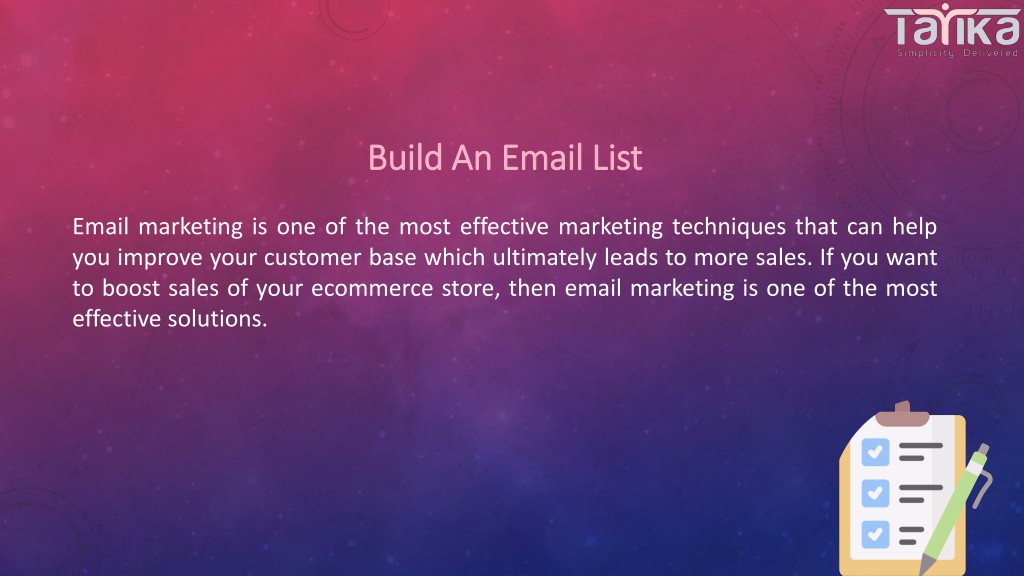 Tarika
Simplicity Delivered

Build An Email List

Email marketing is one of the most effective marketing techniques that can help you improve your customer base which ultimately leads to more sales. If you want to boost sales of your ecommerce store, then email marketing is one of the most effective solutions.